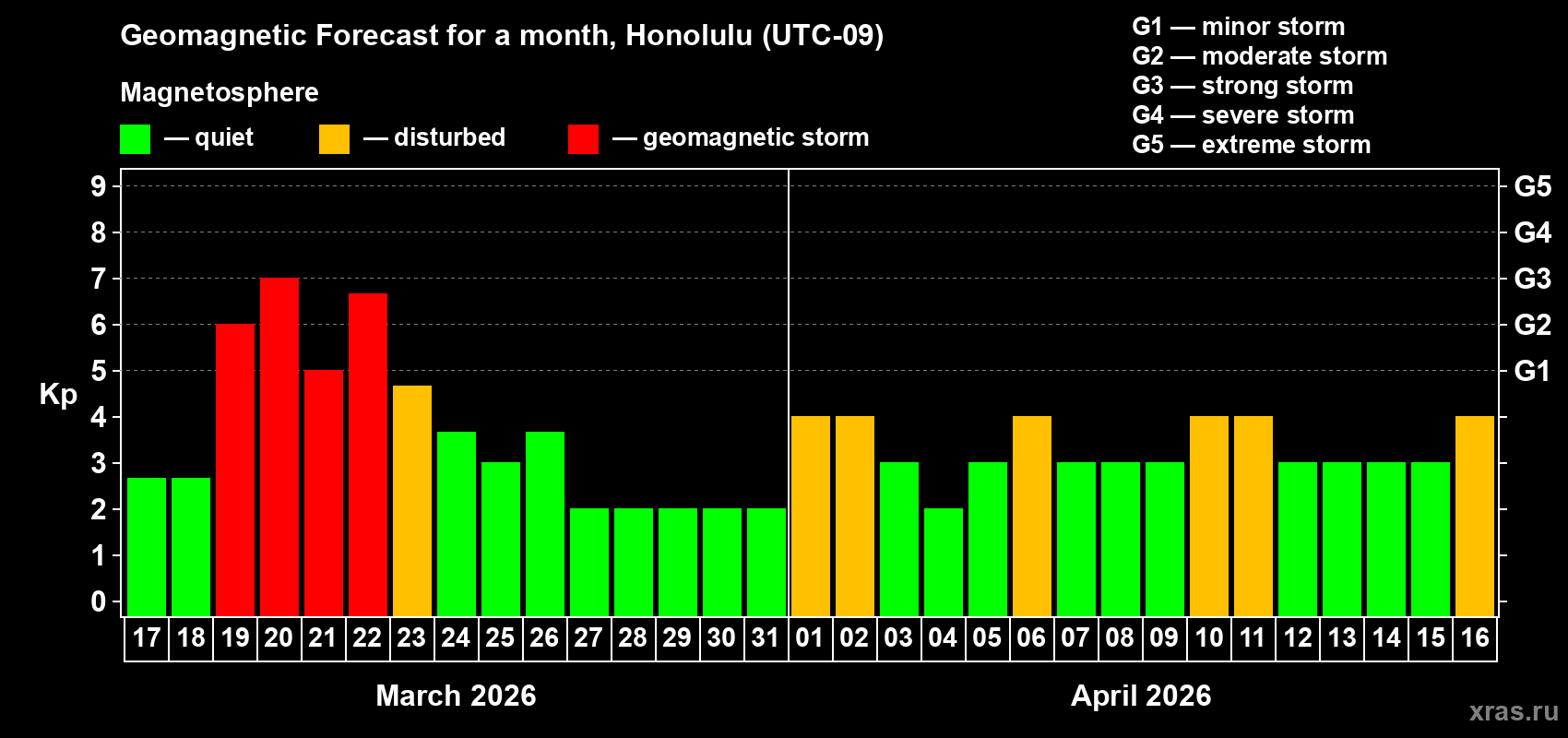 Geomagnetic Forecast for a month, Honolulu (UTC-09)

Magnetosphere

— quiet — disturbed — geomagnetic storm

G1 — minor storm
G2 — moderate storm
G3 — strong storm
G4 — severe storm
G5 — extreme storm

Kp

9
8
7
6
5
4
3
2
1
0

G5
G4
G3
G2
G1

17 18 19 20 21 22 23 24 25 26 27 28 29 30 31 01 02 03 04 05 06 07 08 09 10 11 12 13 14 15 16

March 2026

April 2026

xras.ru